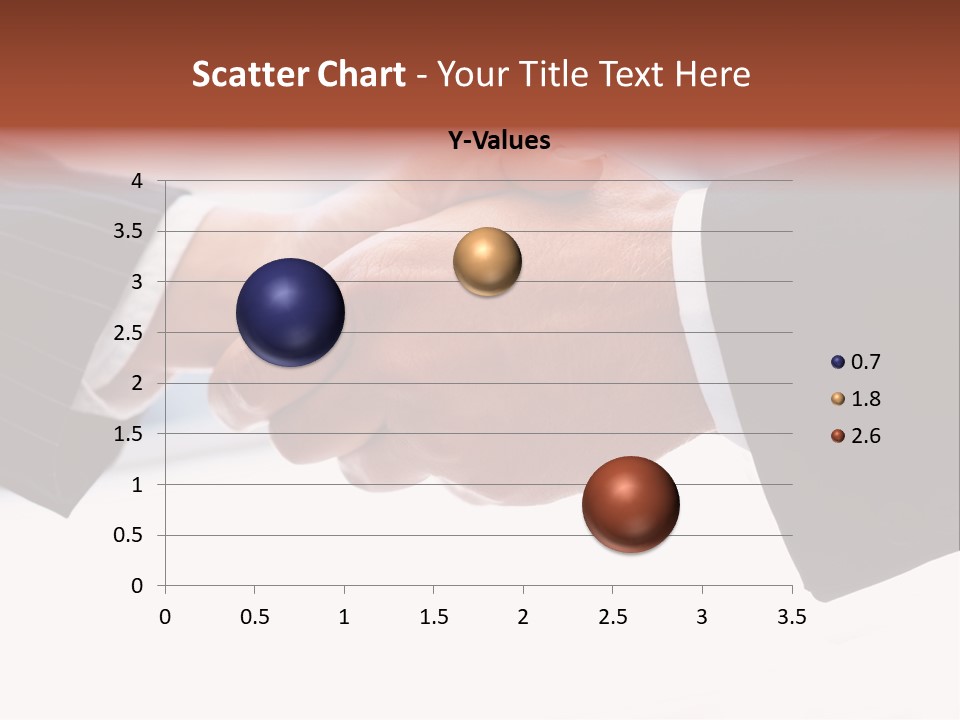 Scatter Chart - Your Title Text Here

Y-Values

4
3.5
3
2.5
2
1.5
1
0.5
0

0 0.5 1 1.5 2 2.5 3 3.5

0.7
1.8
2.6